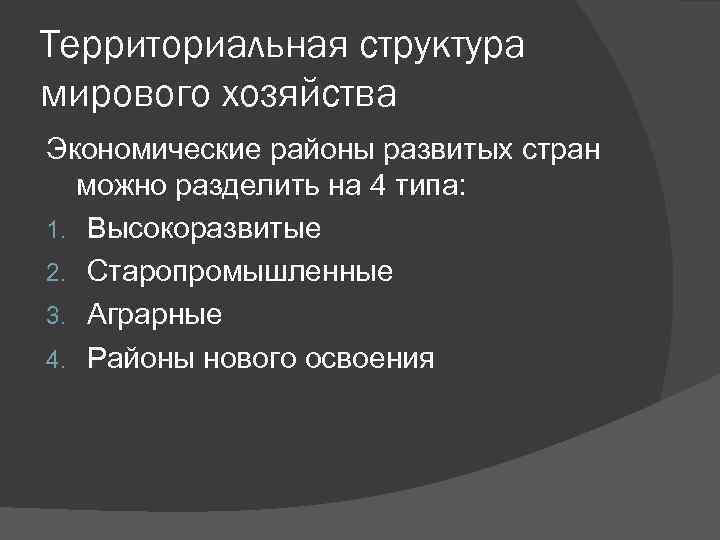 Территориальная структура мирового хозяйства

Экономические районы развитых стран можно разделить на 4 типа:

1. Высокоразвитые
2. Старопромышленные
3. Аграрные
4. Районы нового освоения